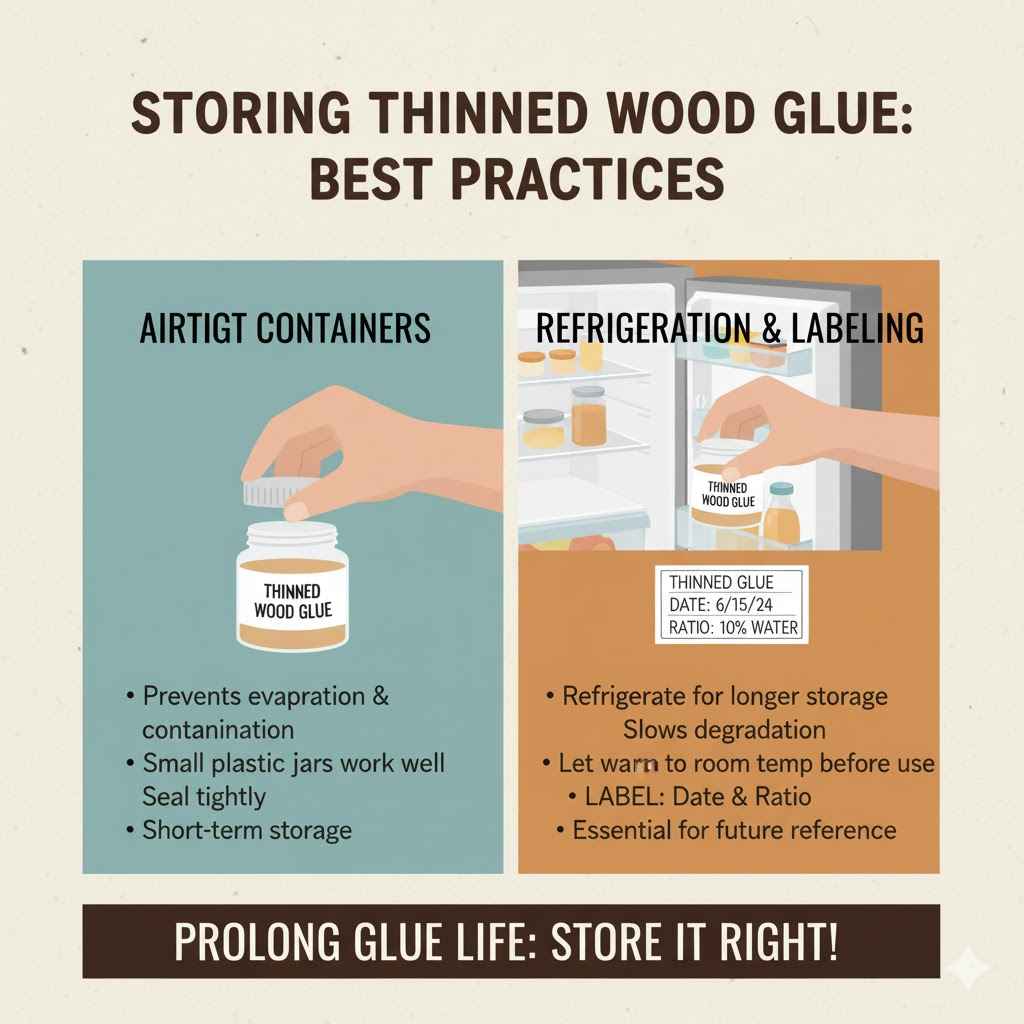 STORING THINNED WOOD GLUE: BEST PRACTICES

AIRTIGT CONTAINERS

THINNED WOOD GLUE

• Prevents evapration & contanination
• Small plastic jars work well
Seal tightly
• Short-term storage

REFRIGERATION & LABELING

THINNED WOOD GLUE

THINNED GLUE
DATE: 6/15/24
RATIO: 10% WATER

• Refrigerate for longer storage
Slows degradation
• Let warm to room temp before use
• LABEL: Date & Ratio
• Essential for future reference

PROLONG GLUE LIFE: STORE IT RIGHT!